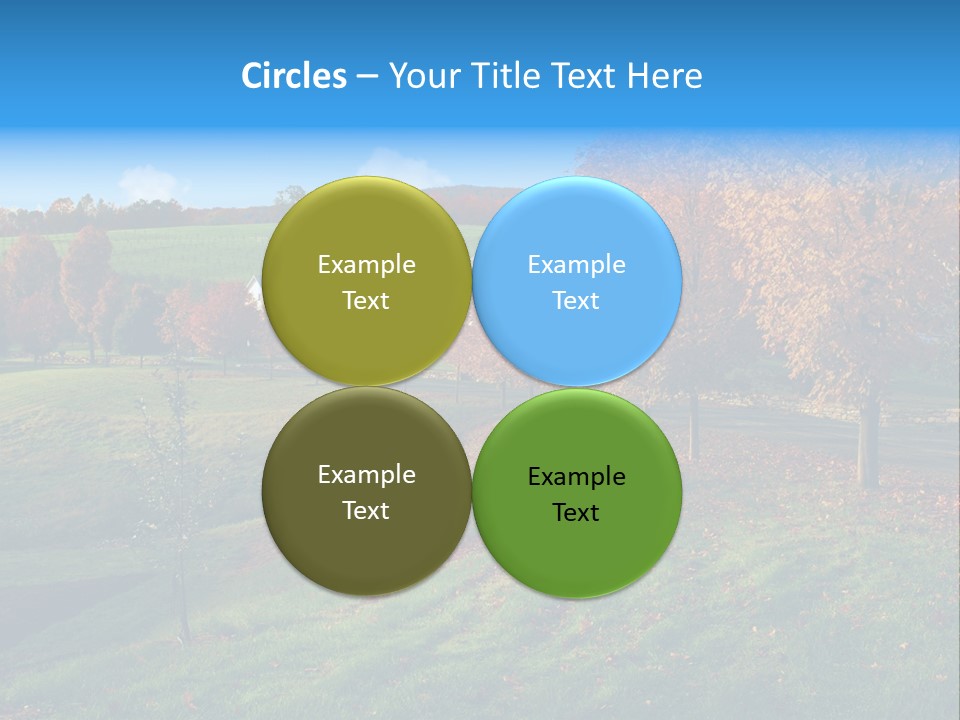 Circles – Your Title Text Here

Example Text

Example Text

Example Text

Example Text